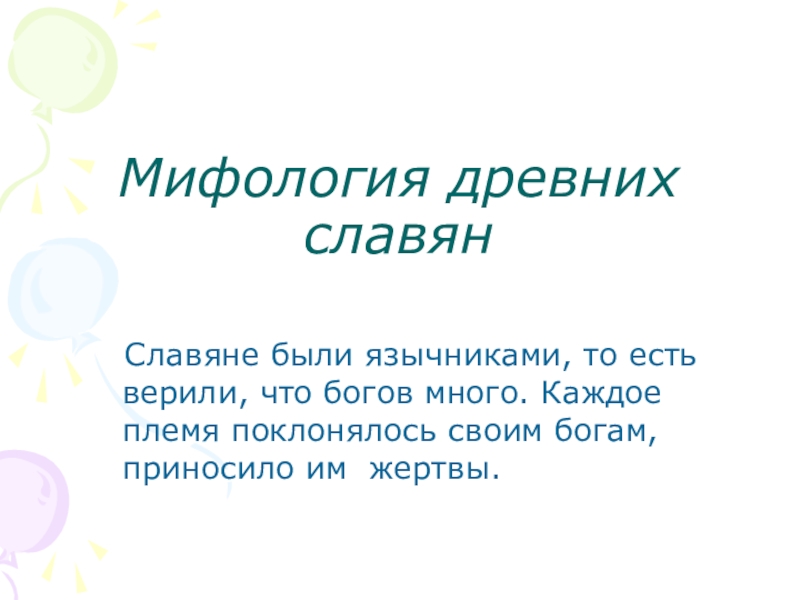 Мифология древних славян

Славяне были язычниками, то есть верили, что богов много. Каждое племя поклонялось своим богам, приносило им  жертвы.